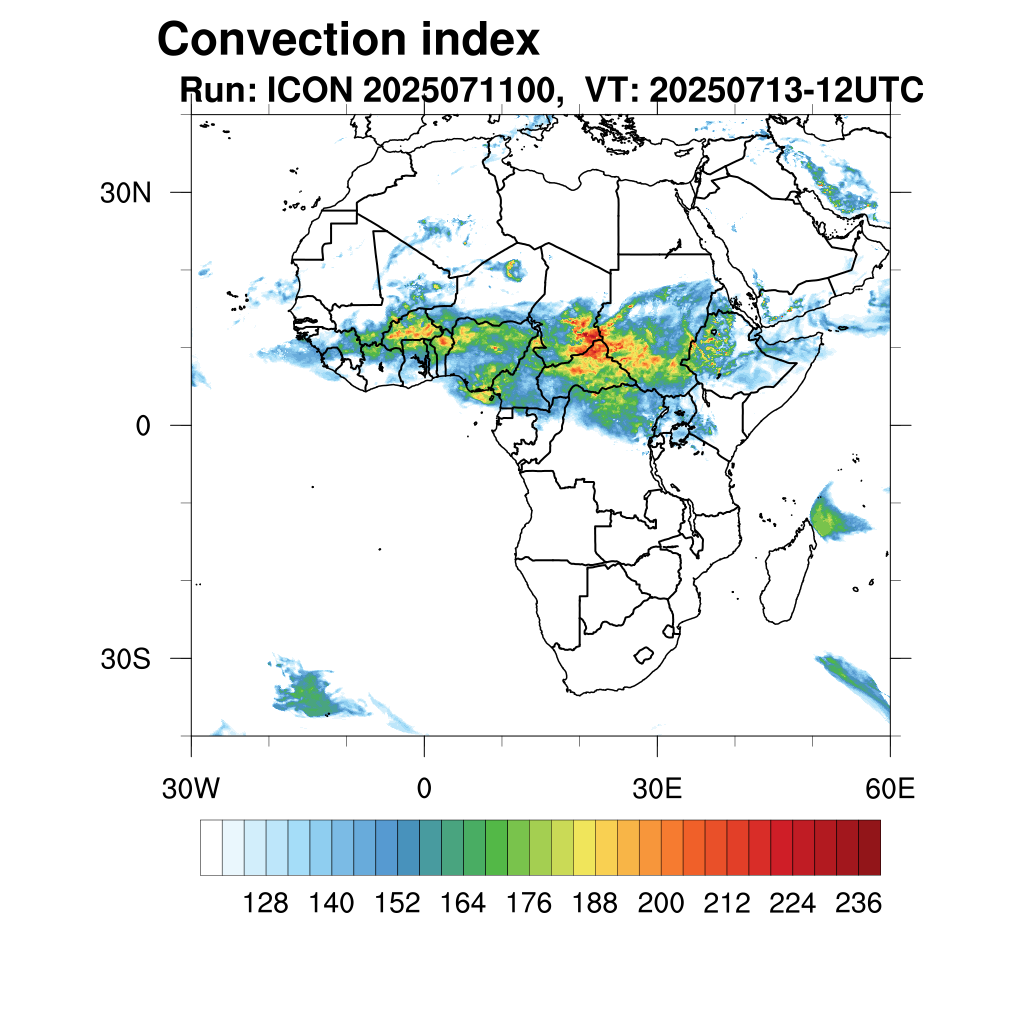 Convection index
Run: ICON 2025071100, VT: 20250713-12UTC

30N
0
30S

30W
0
30E
60E

128 140 152 164 176 188 200 212 224 236